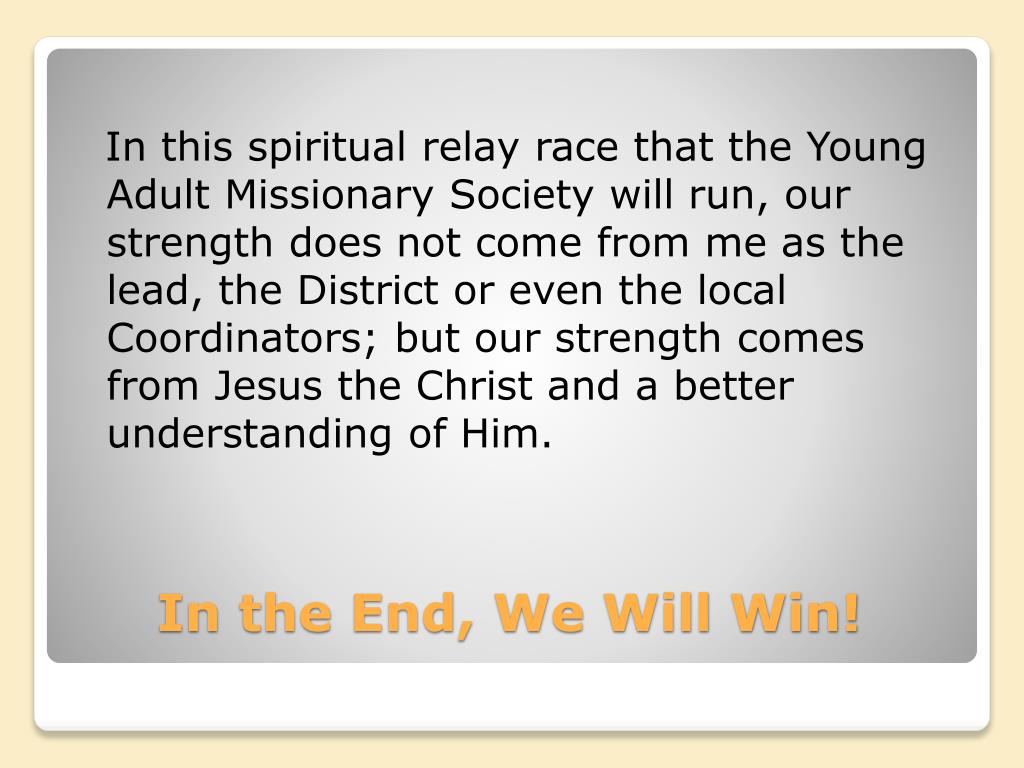 In this spiritual relay race that the Young Adult Missionary Society will run, our strength does not come from me as the lead, the District or even the local Coordinators; but our strength comes from Jesus the Christ and a better understanding of Him.

In the End, We Will Win!